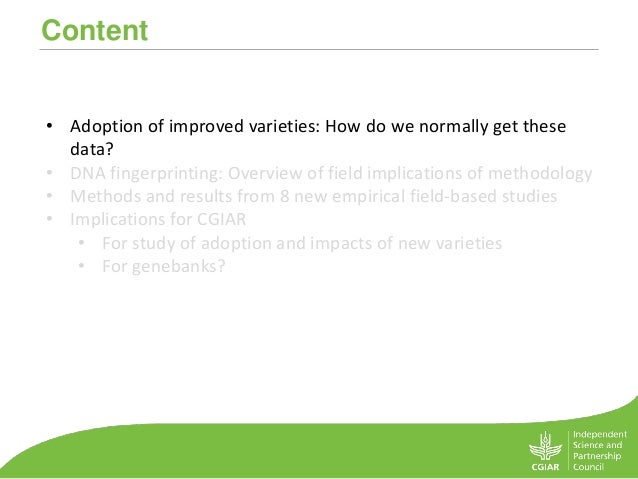 Content

• Adoption of improved varieties: How do we normally get these data?
• DNA fingerprinting: Overview of field implications of methodology
• Methods and results from 8 new empirical field-based studies
• Implications for CGIAR
  • For study of adoption and impacts of new varieties
  • For genebanks?

CGIAR Independent Science and Partnership Council